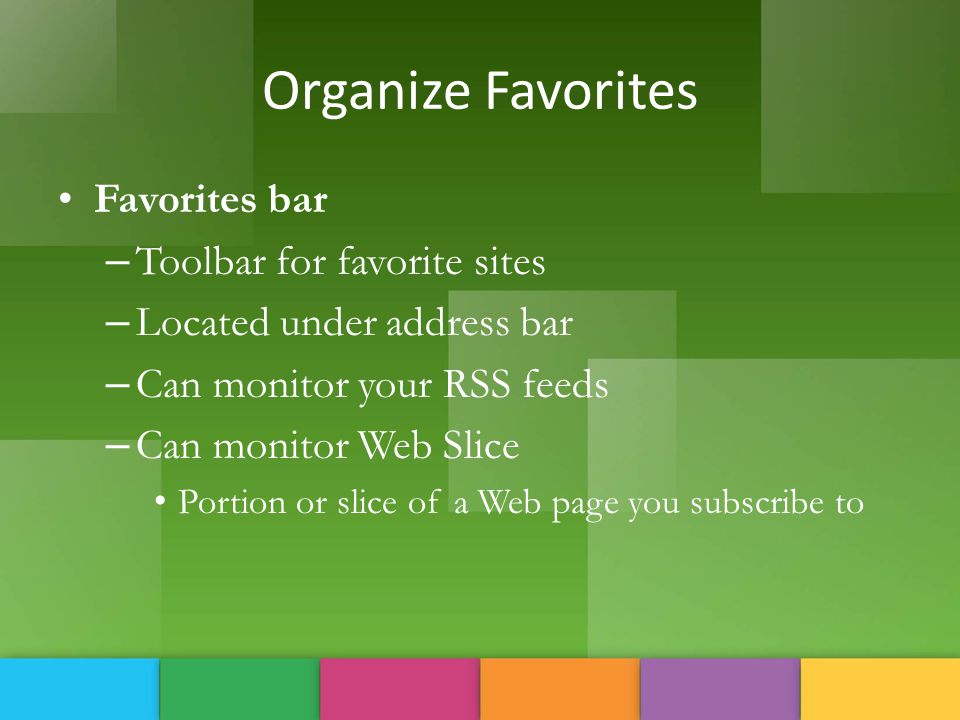 Organize Favorites

• Favorites bar
– Toolbar for favorite sites
– Located under address bar
– Can monitor your RSS feeds
– Can monitor Web Slice
• Portion or slice of a Web page you subscribe to